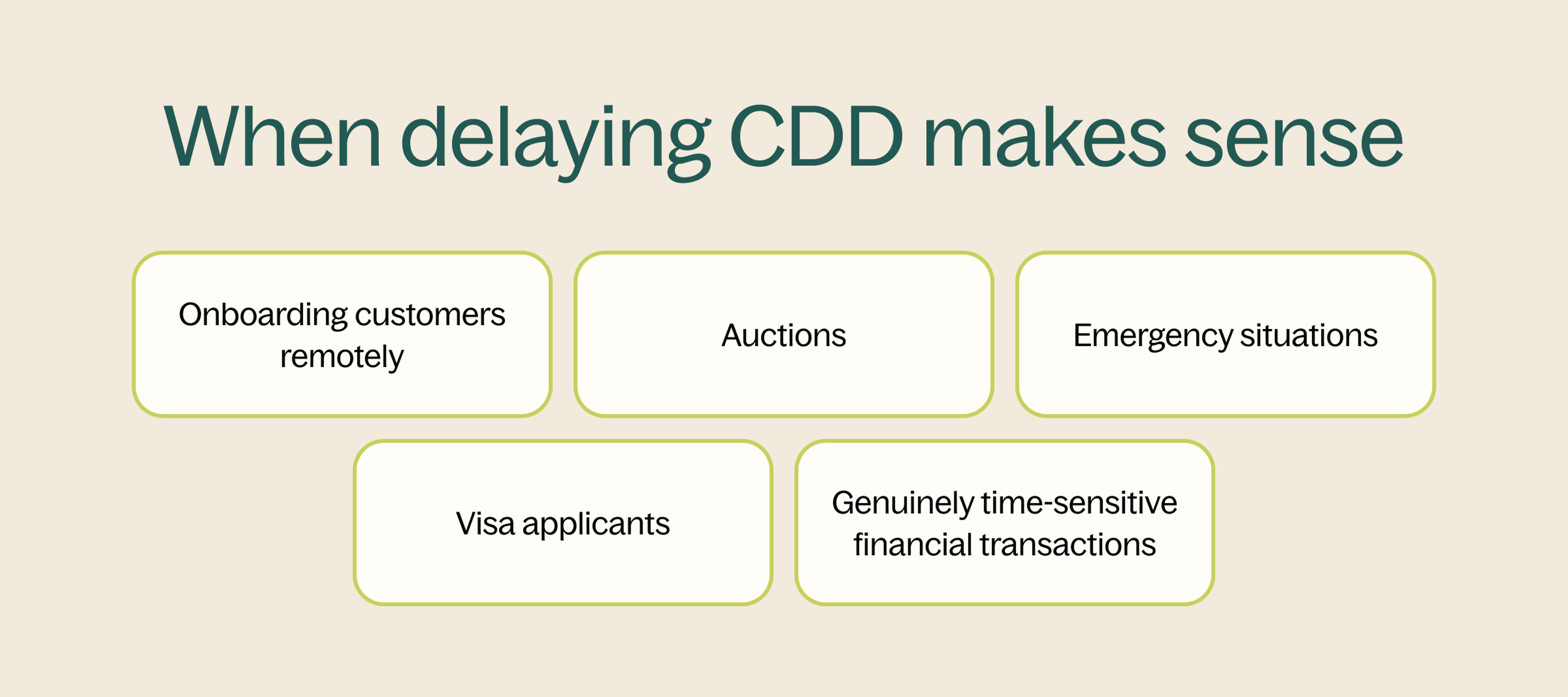 When delaying CDD makes sense

Onboarding customers remotely

Auctions

Emergency situations

Visa applicants

Genuinely time-sensitive financial transactions